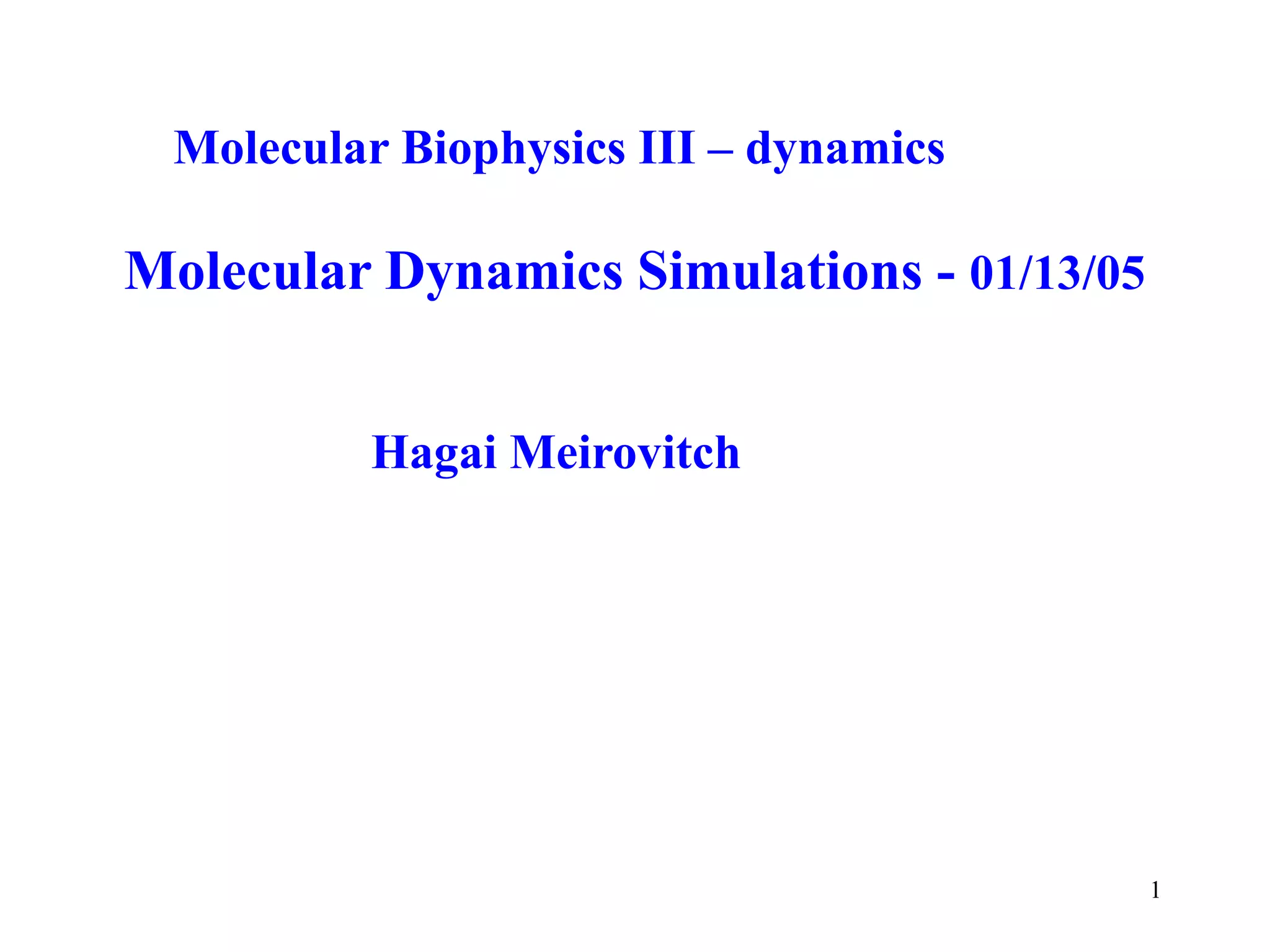 Molecular Biophysics III – dynamics

Molecular Dynamics Simulations - 01/13/05

Hagai Meirovitch

1